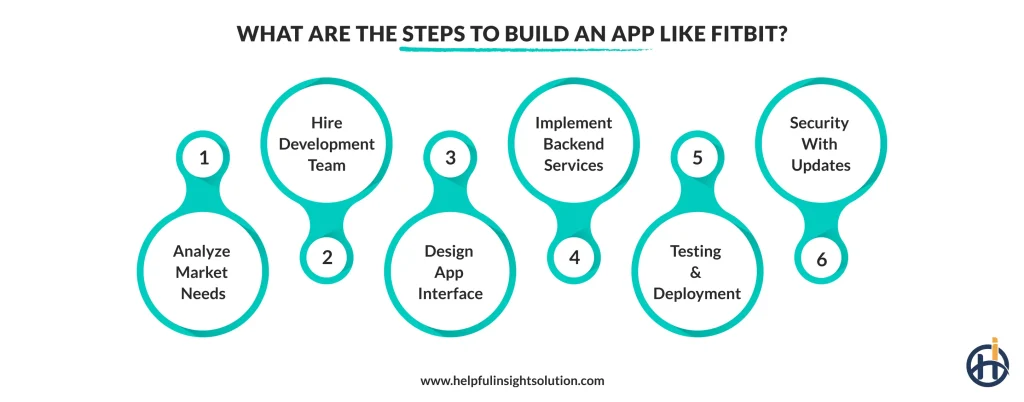 WHAT ARE THE STEPS TO BUILD AN APP LIKE FITBIT?

1

Analyze Market Needs

Hire Development Team

2

3

Design App Interface

Implement Backend Services

4

5

Testing & Deployment

Security With Updates

6

www.helpfulinsightsolution.com